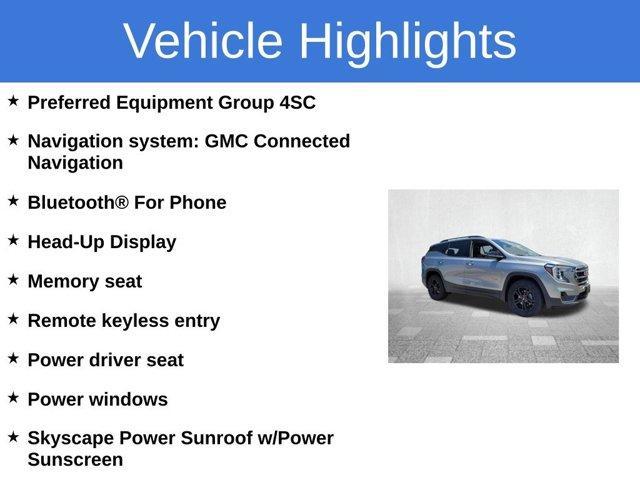 Vehicle Highlights

★ Preferred Equipment Group 4SC

★ Navigation system: GMC Connected Navigation

★ Bluetooth® For Phone

★ Head-Up Display

★ Memory seat

★ Remote keyless entry

★ Power driver seat

★ Power windows

★ Skyscape Power Sunroof w/Power Sunscreen